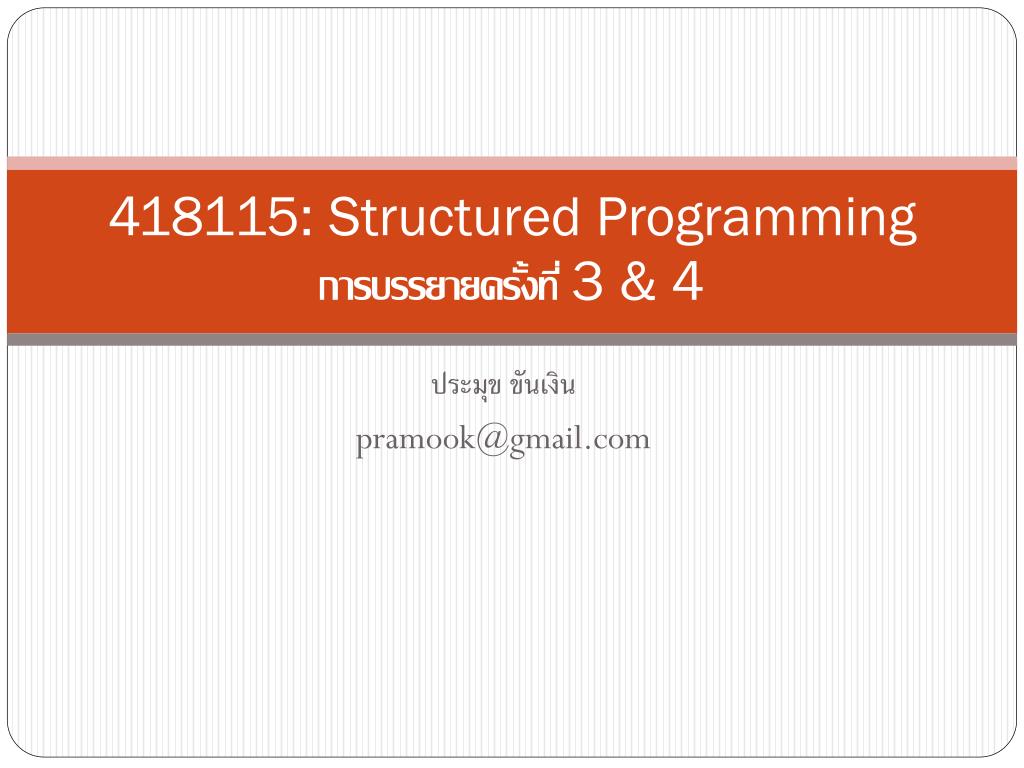 418115: Structured Programming
การบรรยายครั้งที่ 3 & 4

ประมุข ขันเงิน
pramook@gmail.com